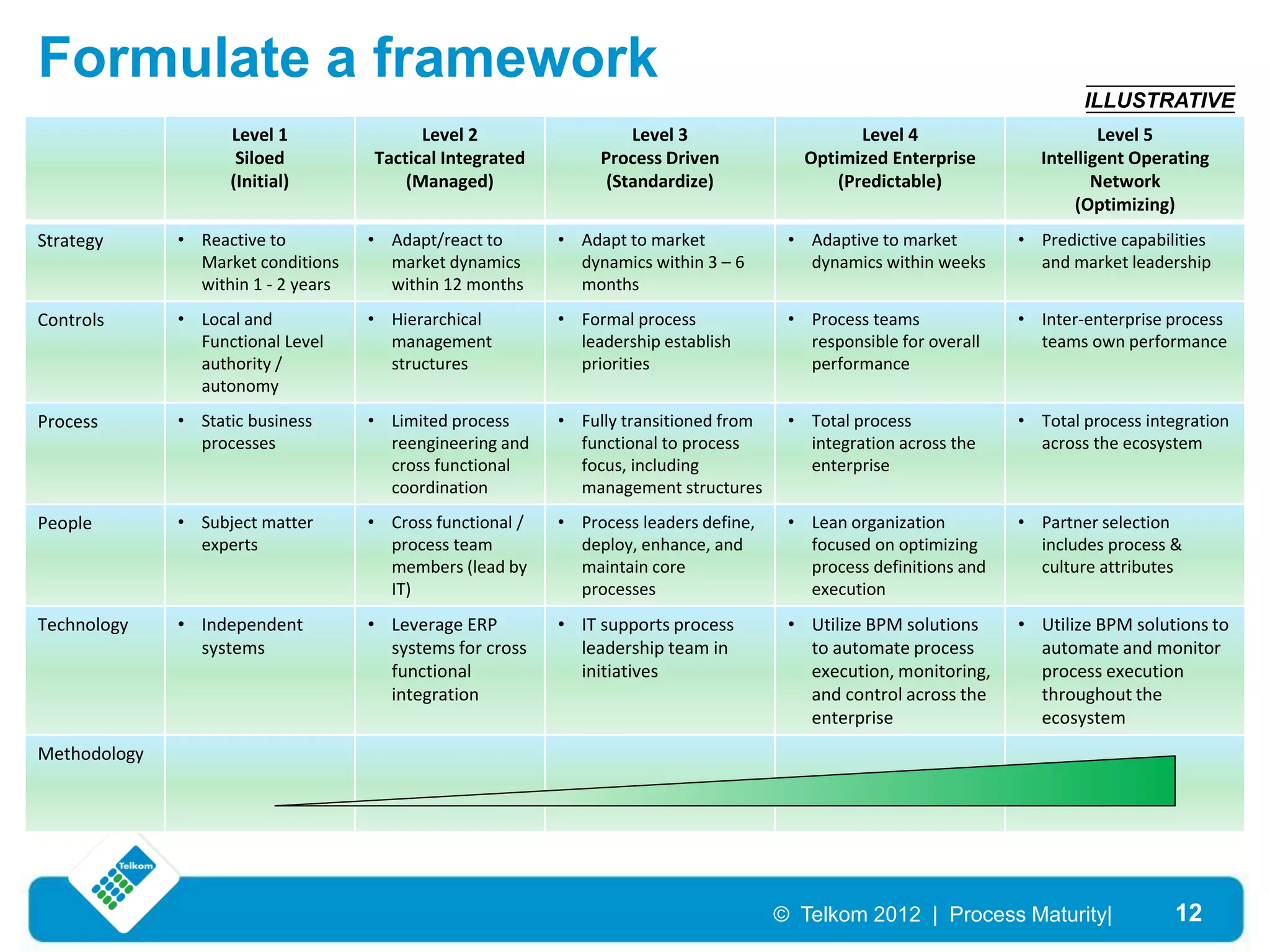 Formulate a framework

ILLUSTRATIVE

| | Level 1 Siloed (Initial) | Level 2 Tactical Integrated (Managed) | Level 3 Process Driven (Standardize) | Level 4 Optimized Enterprise (Predictable) | Level 5 Intelligent Operating Network (Optimizing) |
|---|---|---|---|---|---|
| Strategy | • Reactive to Market conditions within 1 - 2 years | • Adapt/react to market dynamics within 12 months | • Adapt to market dynamics within 3 – 6 months | • Adaptive to market dynamics within weeks | • Predictive capabilities and market leadership |
| Controls | • Local and Functional Level authority / autonomy | • Hierarchical management structures | • Formal process leadership establish priorities | • Process teams responsible for overall performance | • Inter-enterprise process teams own performance |
| Process | • Static business processes | • Limited process reengineering and cross functional coordination | • Fully transitioned from functional to process focus, including management structures | • Total process integration across the enterprise | • Total process integration across the ecosystem |
| People | • Subject matter experts | • Cross functional / process team members (lead by IT) | • Process leaders define, deploy, enhance, and maintain core processes | • Lean organization focused on optimizing process definitions and execution | • Partner selection includes process & culture attributes |
| Technology | • Independent systems | • Leverage ERP systems for cross functional integration | • IT supports process leadership team in initiatives | • Utilize BPM solutions to automate process execution, monitoring, and control across the enterprise | • Utilize BPM solutions to automate and monitor process execution throughout the ecosystem |
| Methodology | | | | | |

Telkom

© Telkom 2012 | Process Maturity| 12